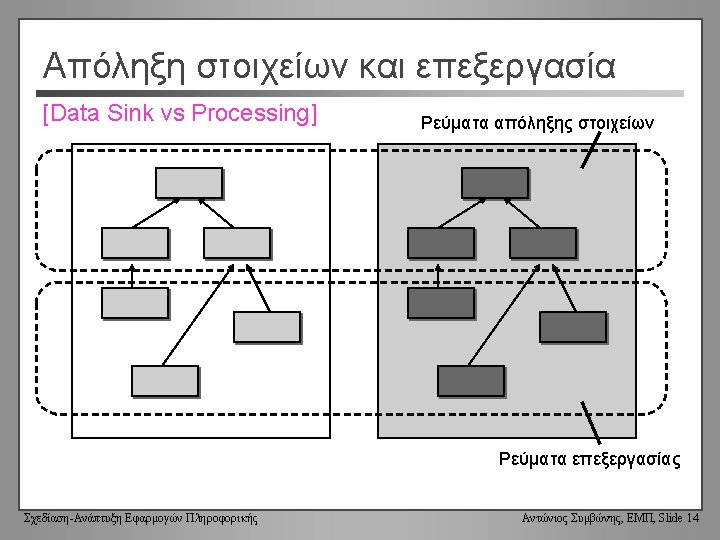 Απόληξη στοιχείων και επεξεργασία

[Data Sink vs Processing]

Ρεύματα απόληξης στοιχείων

Ρεύματα επεξεργασίας

Σχεδίαση-Ανάπτυξη Εφαρμογών Πληροφορικής

Αντώνιος Συμβώνης, ΕΜΠ, Slide 14